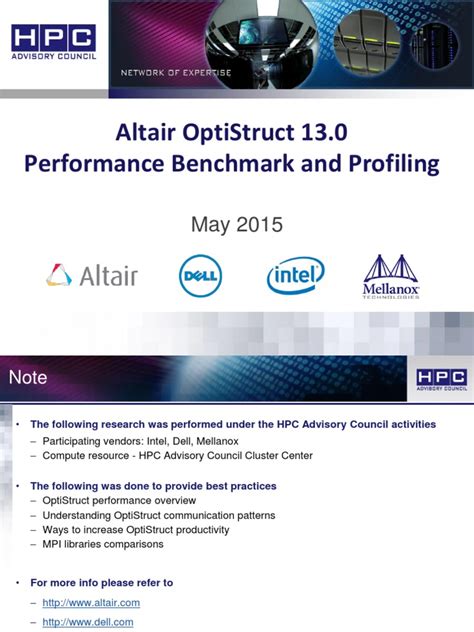 HPC
ADVISORY COUNCIL

NETWORK OF EXPERTISE

Altair OptiStruct 13.0
Performance Benchmark and Profiling

May 2015

Altair

DELL

intel

Mellanox
TECHNOLOGIES

Note

HPC
ADVISORY COUNCIL

• The following research was performed under the HPC Advisory Council activities
– Participating vendors: Intel, Dell, Mellanox
– Compute resource - HPC Advisory Council Cluster Center

• The following was done to provide best practices
– OptiStruct performance overview
– Understanding OptiStruct communication patterns
– Ways to increase OptiStruct productivity
– MPI libraries comparisons

• For more info please refer to
– http://www.altair.com
– http://www.dell.com